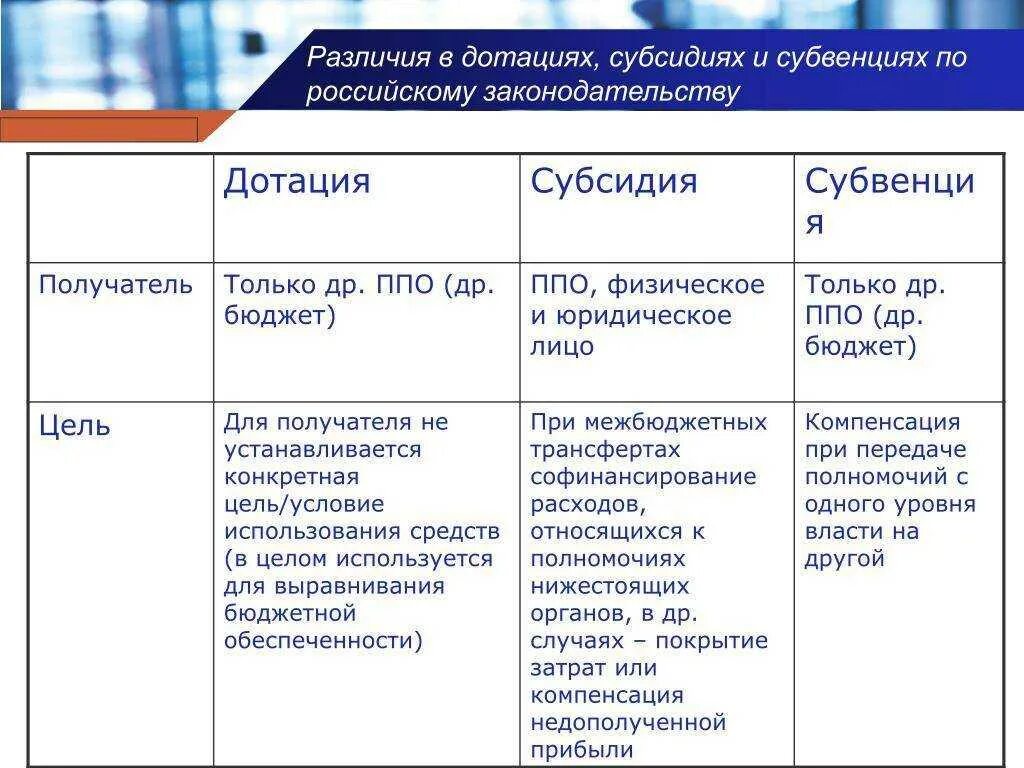 Различия в дотациях, субсидиях и субвенциях по российскому законодательству

| | Дотация | Субсидия | Субвенция |
|---|---|---|---|
| Получатель | Только др. ППО (др. бюджет) | ППО, физическое и юридическое лицо | Только др. ППО (др. бюджет) |
| Цель | Для получателя не устанавливается конкретная цель/условие использования средств (в целом используется для выравнивания бюджетной обеспеченности) | При межбюджетных трансфертах софинансирование расходов, относящихся к полномочиях нижестоящих органов, в др. случаях – покрытие затрат или компенсация недополученной прибыли | Компенсация при передаче полномочий с одного уровня власти на другой |